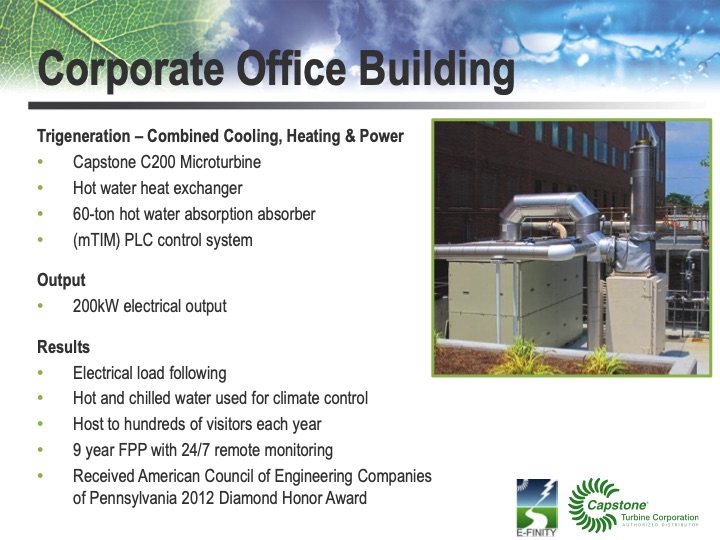 Corporate Office Building

Trigeneration – Combined Cooling, Heating & Power
• Capstone C200 Microturbine
• Hot water heat exchanger
• 60-ton hot water absorption absorber
• (mTIM) PLC control system

Output
• 200kW electrical output

Results
• Electrical load following
• Hot and chilled water used for climate control
• Host to hundreds of visitors each year
• 9 year FPP with 24/7 remote monitoring
• Received American Council of Engineering Companies of Pennsylvania 2012 Diamond Honor Award

E-FINITY

Capstone Turbine Corporation AUTHORIZED DISTRIBUTOR